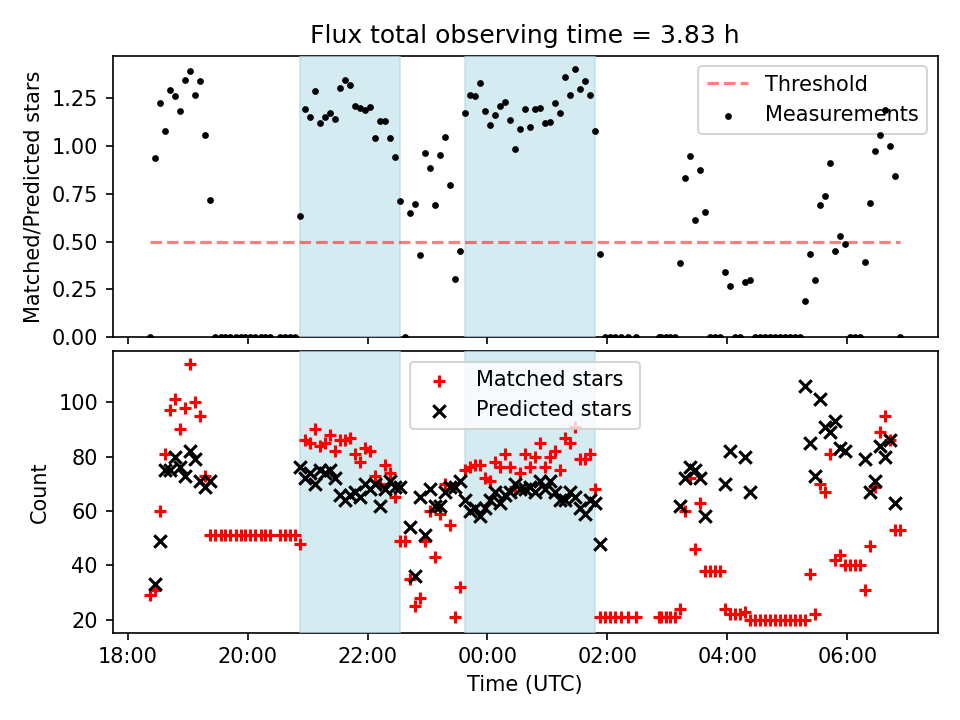 Flux total observing time = 3.83 h

Matched/Predicted stars

1.25
1.00
0.75
0.50
0.25
0.00

Threshold
Measurements

Count

100
80
60
40
20

Matched stars
Predicted stars

18:00
20:00
22:00
00:00
02:00
04:00
06:00

Time (UTC)